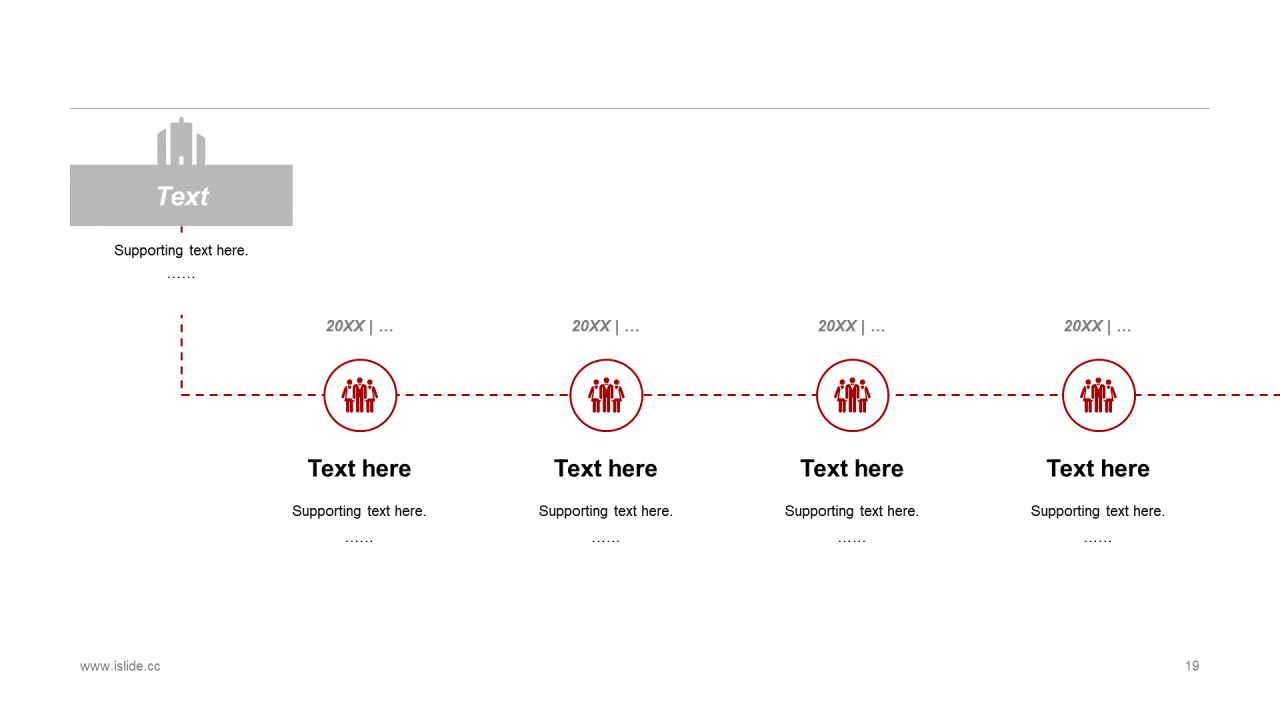 Text

Supporting text here.
……

20XX | …

Text here

Supporting text here.
……

20XX | …

Text here

Supporting text here.
……

20XX | …

Text here

Supporting text here.
……

20XX | …

Text here

Supporting text here.
……

www.islide.cc

19